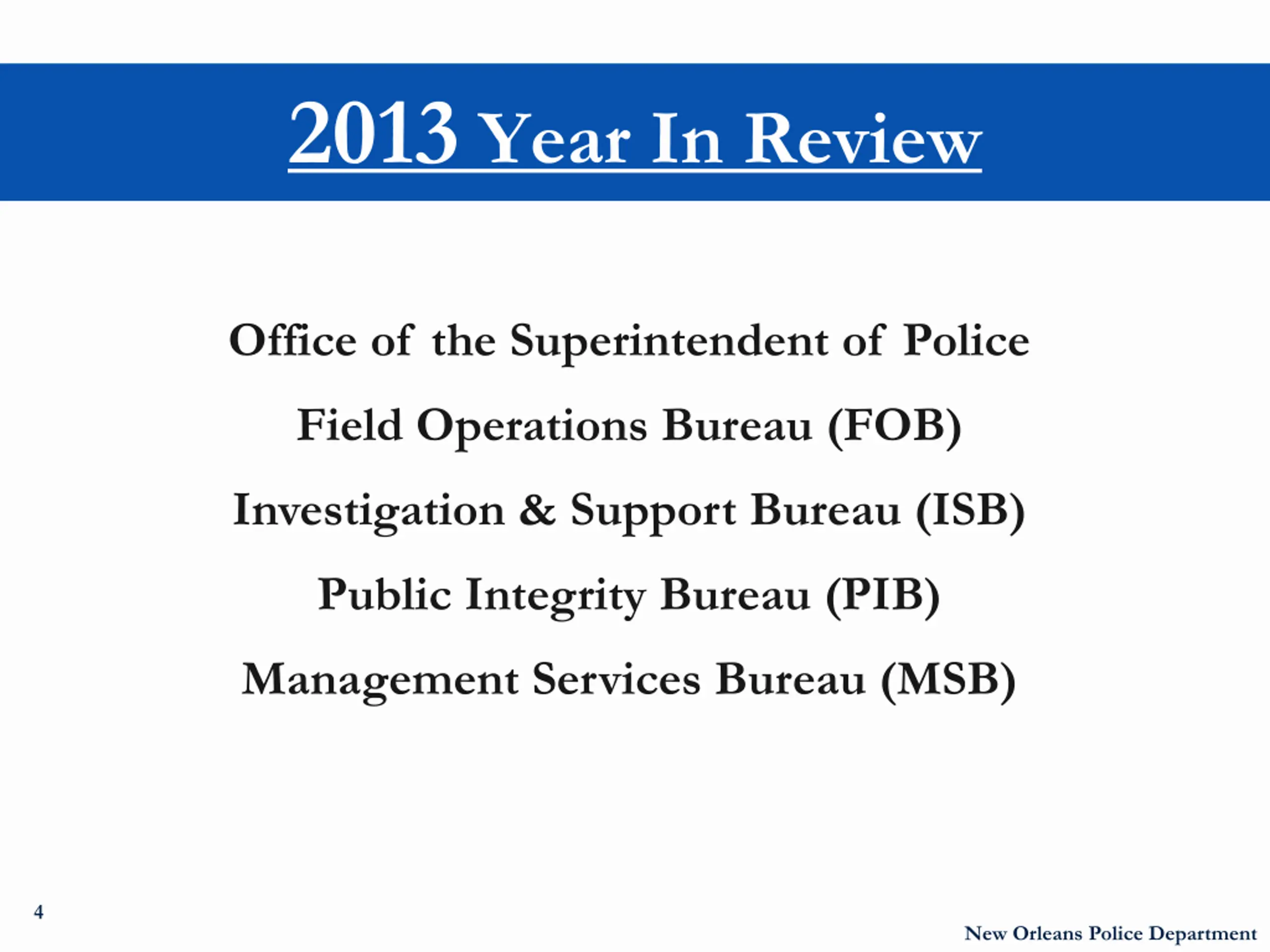 2013 Year In Review

Office of the Superintendent of Police

Field Operations Bureau (FOB)

Investigation & Support Bureau (ISB)

Public Integrity Bureau (PIB)

Management Services Bureau (MSB)

4

New Orleans Police Department